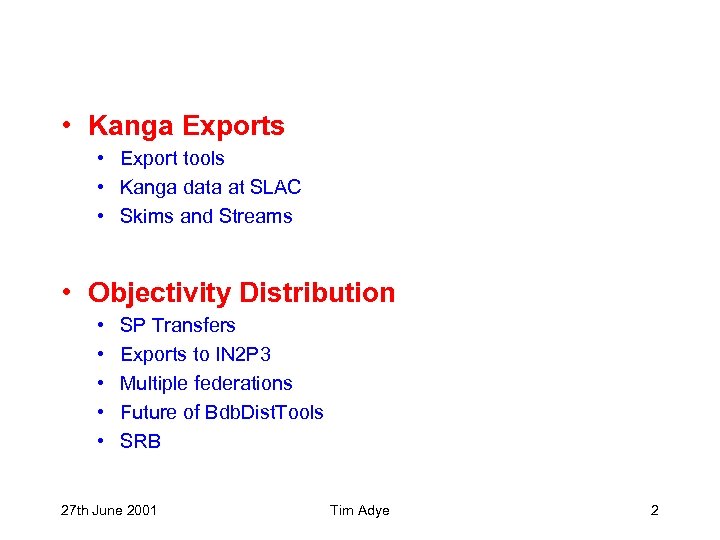 • Kanga Exports
• Export tools
• Kanga data at SLAC
• Skims and Streams

• Objectivity Distribution
• SP Transfers
• Exports to IN2P3
• Multiple federations
• Future of BdbDistTools
• SRB

27th June 2001
Tim Adye
2